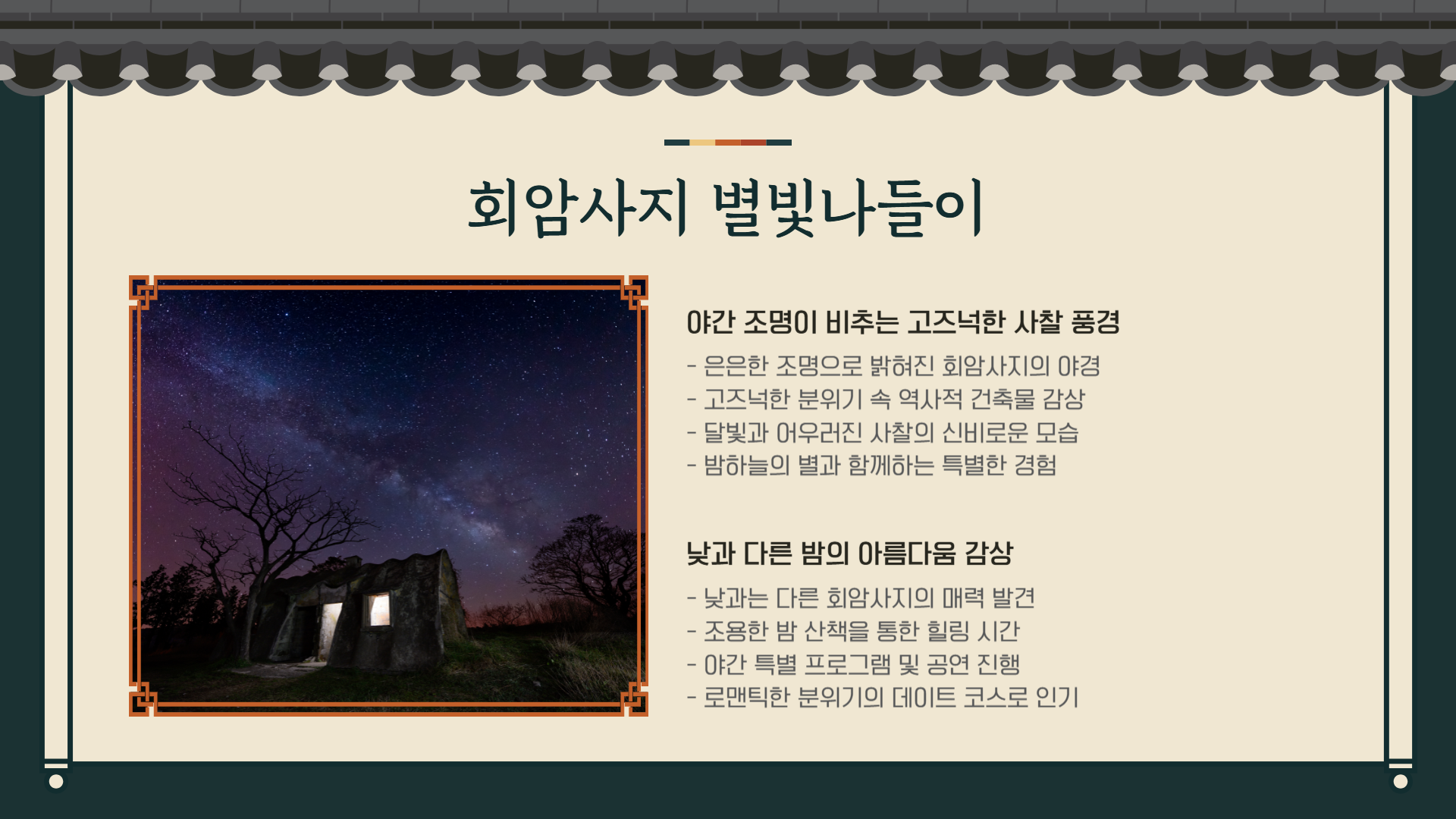 회암사지 별빛나들이

야간 조명이 비추는 고즈넉한 사찰 풍경

- 은은한 조명으로 밝혀진 회암사지의 야경
- 고즈넉한 분위기 속 역사적 건축물 감상
- 달빛과 어우러진 사찰의 신비로운 모습
- 밤하늘의 별과 함께하는 특별한 경험

낮과 다른 밤의 아름다움 감상

- 낮과는 다른 회암사지의 매력 발견
- 조용한 밤 산책을 통한 힐링 시간
- 야간 특별 프로그램 및 공연 진행
- 로맨틱한 분위기의 데이트 코스로 인기